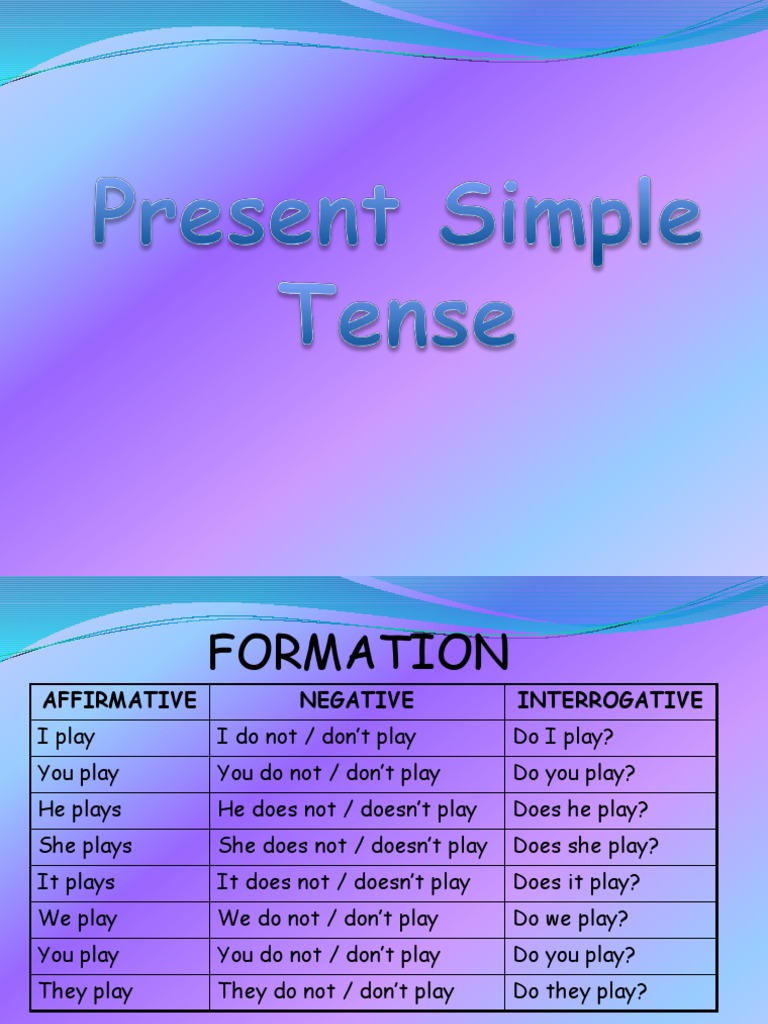 Present Simple Tense

FORMATION

| AFFIRMATIVE | NEGATIVE | INTERROGATIVE |
|---|---|---|
| I play | I do not / don't play | Do I play? |
| You play | You do not / don't play | Do you play? |
| He plays | He does not / doesn't play | Does he play? |
| She plays | She does not / doesn't play | Does she play? |
| It plays | It does not / doesn't play | Does it play? |
| We play | We do not / don't play | Do we play? |
| You play | You do not / don't play | Do you play? |
| They play | They do not / don't play | Do they play? |